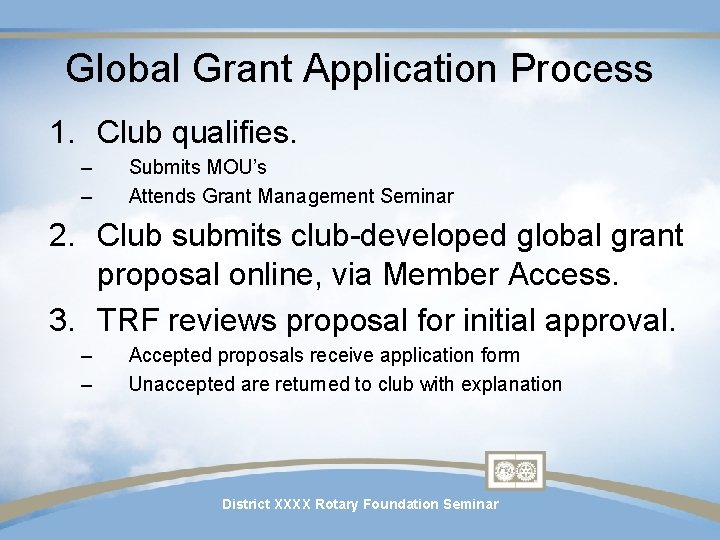 Global Grant Application Process

1. Club qualifies.
– Submits MOU's
– Attends Grant Management Seminar

2. Club submits club-developed global grant proposal online, via Member Access.

3. TRF reviews proposal for initial approval.
– Accepted proposals receive application form
– Unaccepted are returned to club with explanation

District XXXX Rotary Foundation Seminar